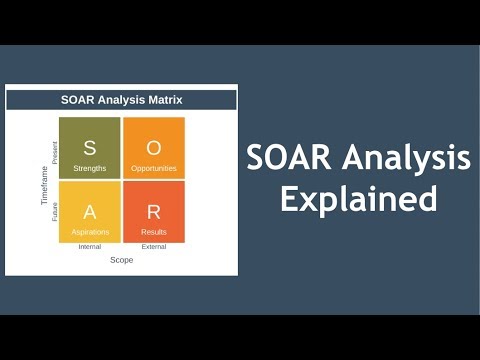 SOAR Analysis Matrix

Timeframe

Present

Future

S
Strengths

O
Opportunities

A
Aspirations

R
Results

Internal

External

Scope

SOAR Analysis Explained